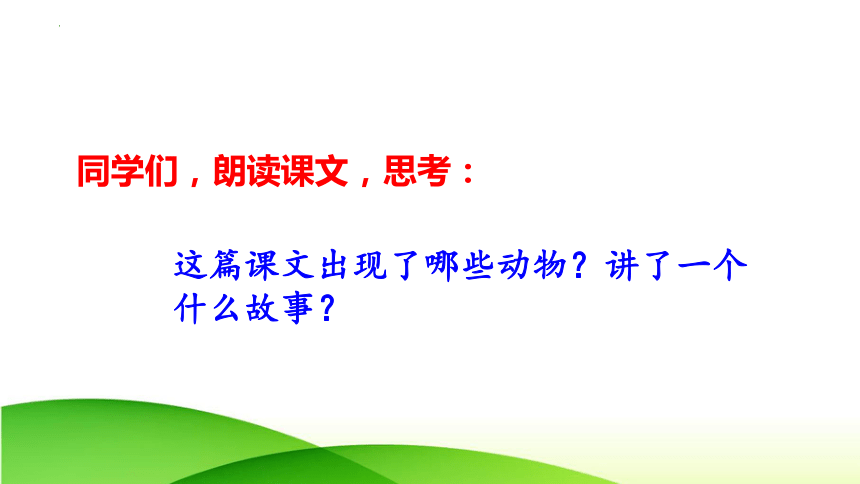 同学们，朗读课文，思考：

这篇课文出现了哪些动物？讲了一个什么故事？